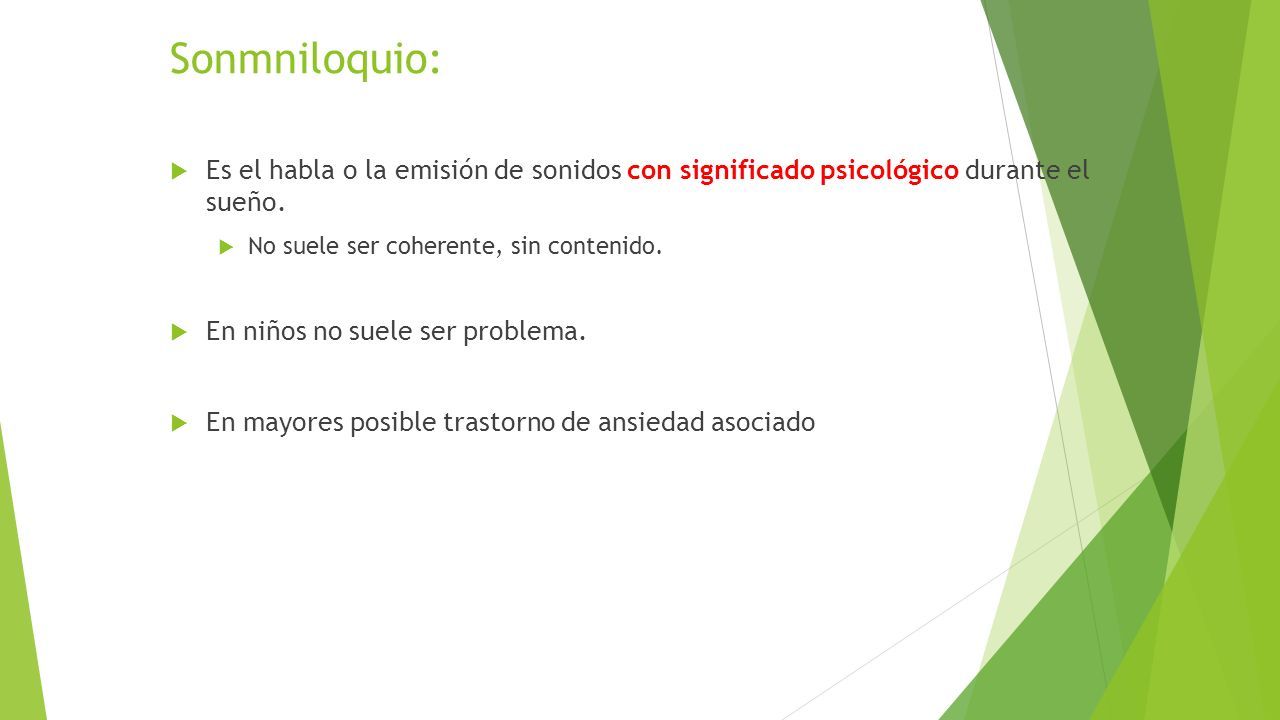 Sonmniloquio:

Es el habla o la emisión de sonidos con significado psicológico durante el sueño.

No suele ser coherente, sin contenido.

En niños no suele ser problema.

En mayores posible trastorno de ansiedad asociado